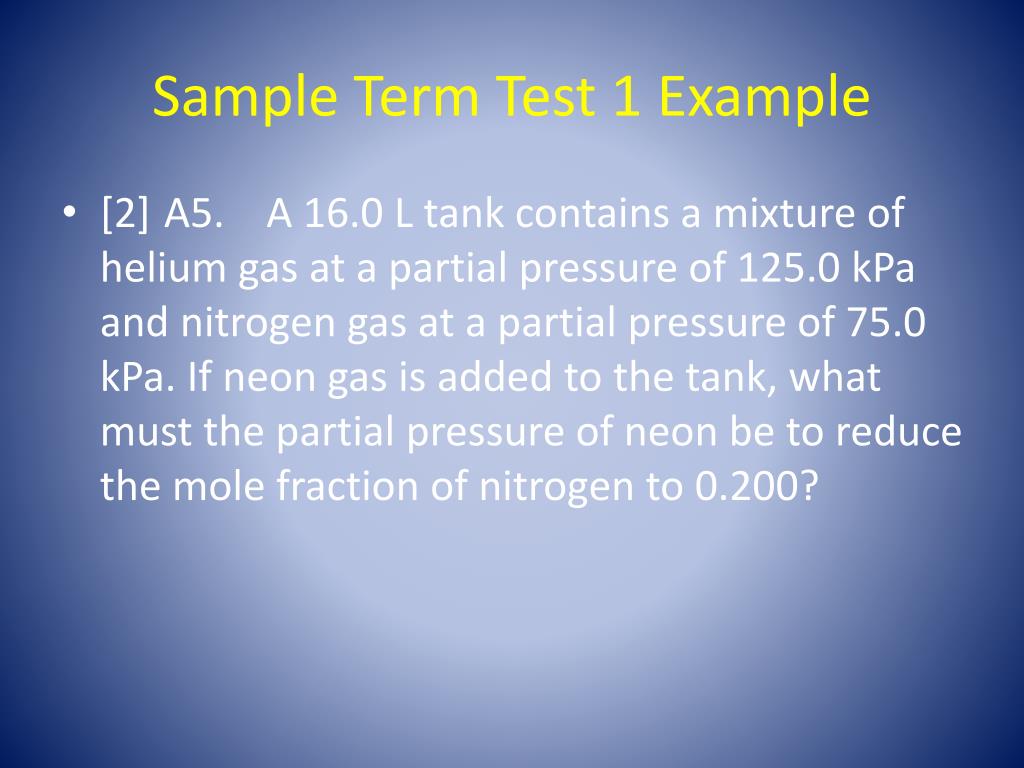 Sample Term Test 1 Example

• [2] A5. A 16.0 L tank contains a mixture of helium gas at a partial pressure of 125.0 kPa and nitrogen gas at a partial pressure of 75.0 kPa. If neon gas is added to the tank, what must the partial pressure of neon be to reduce the mole fraction of nitrogen to 0.200?